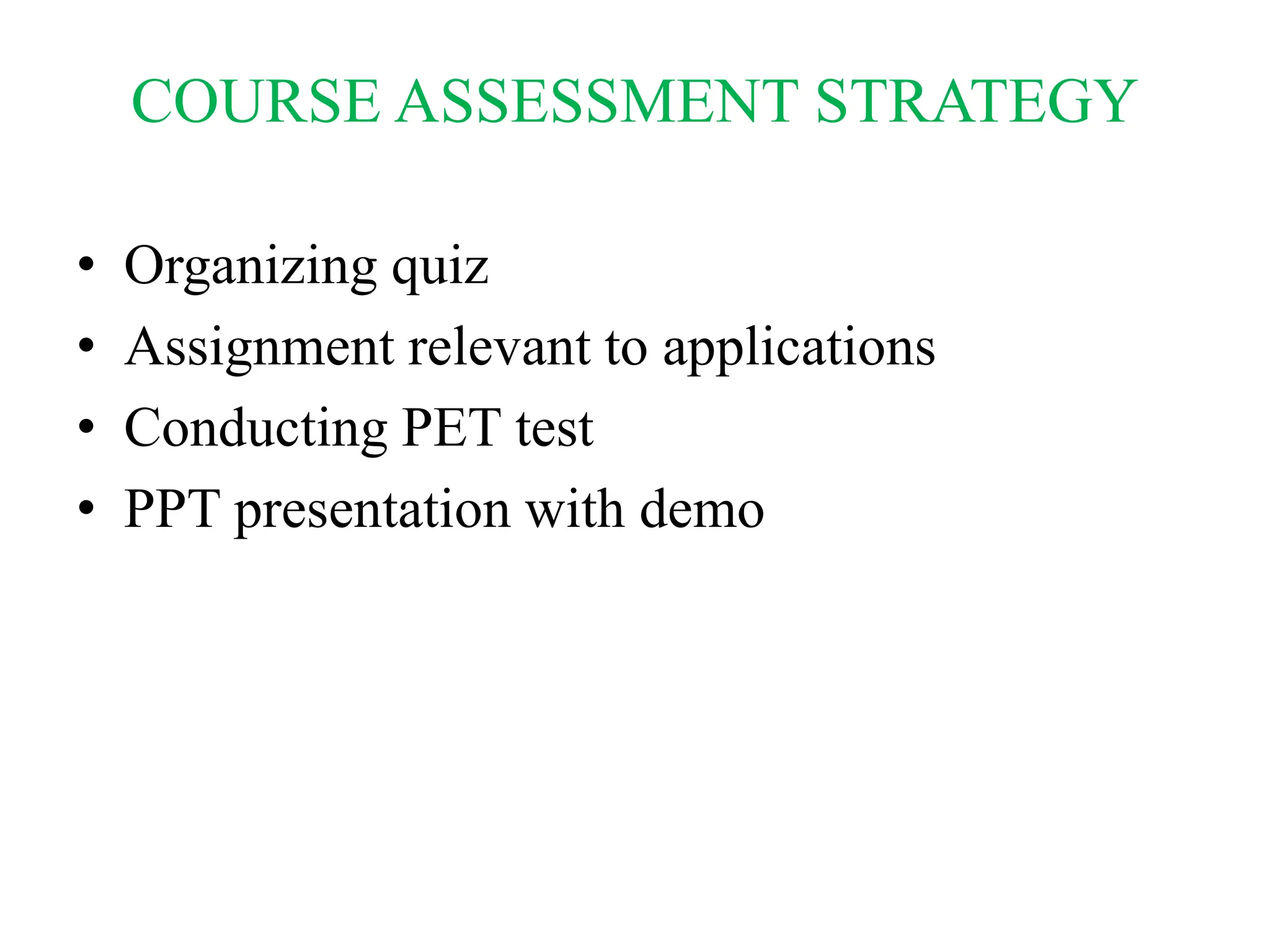 COURSE ASSESSMENT STRATEGY

• Organizing quiz
• Assignment relevant to applications
• Conducting PET test
• PPT presentation with demo